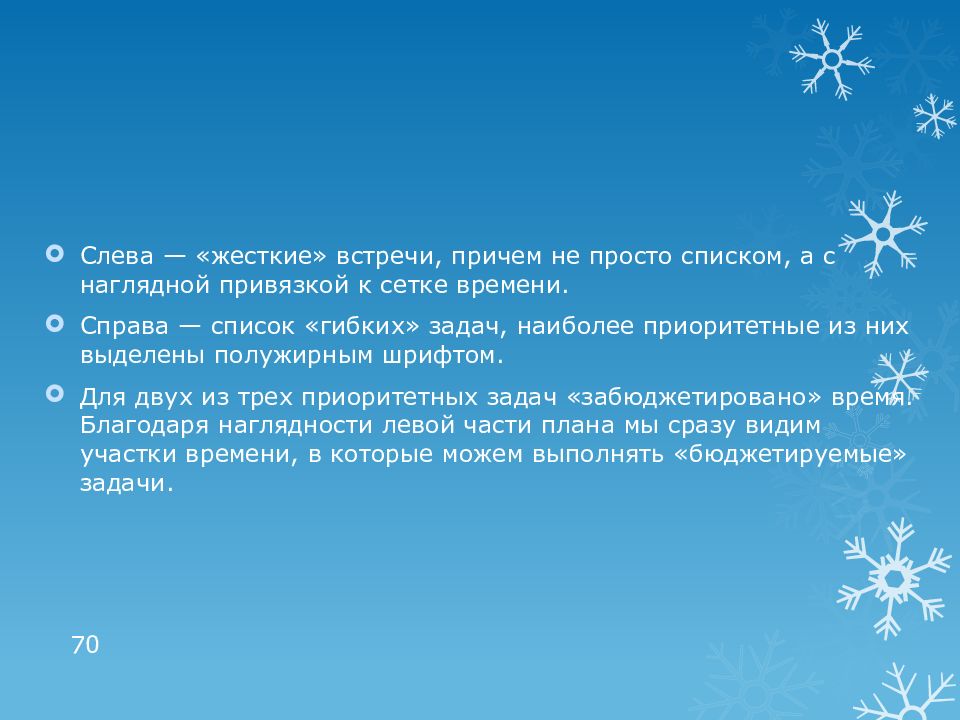 Слева — «жесткие» встречи, причем не просто списком, а с наглядной привязкой к сетке времени.

Справа — список «гибких» задач, наиболее приоритетные из них выделены полужирным шрифтом.

Для двух из трех приоритетных задач «забюджетировано» время. Благодаря наглядности левой части плана мы сразу видим участки времени, в которые можем выполнять «бюджетируемые» задачи.

70